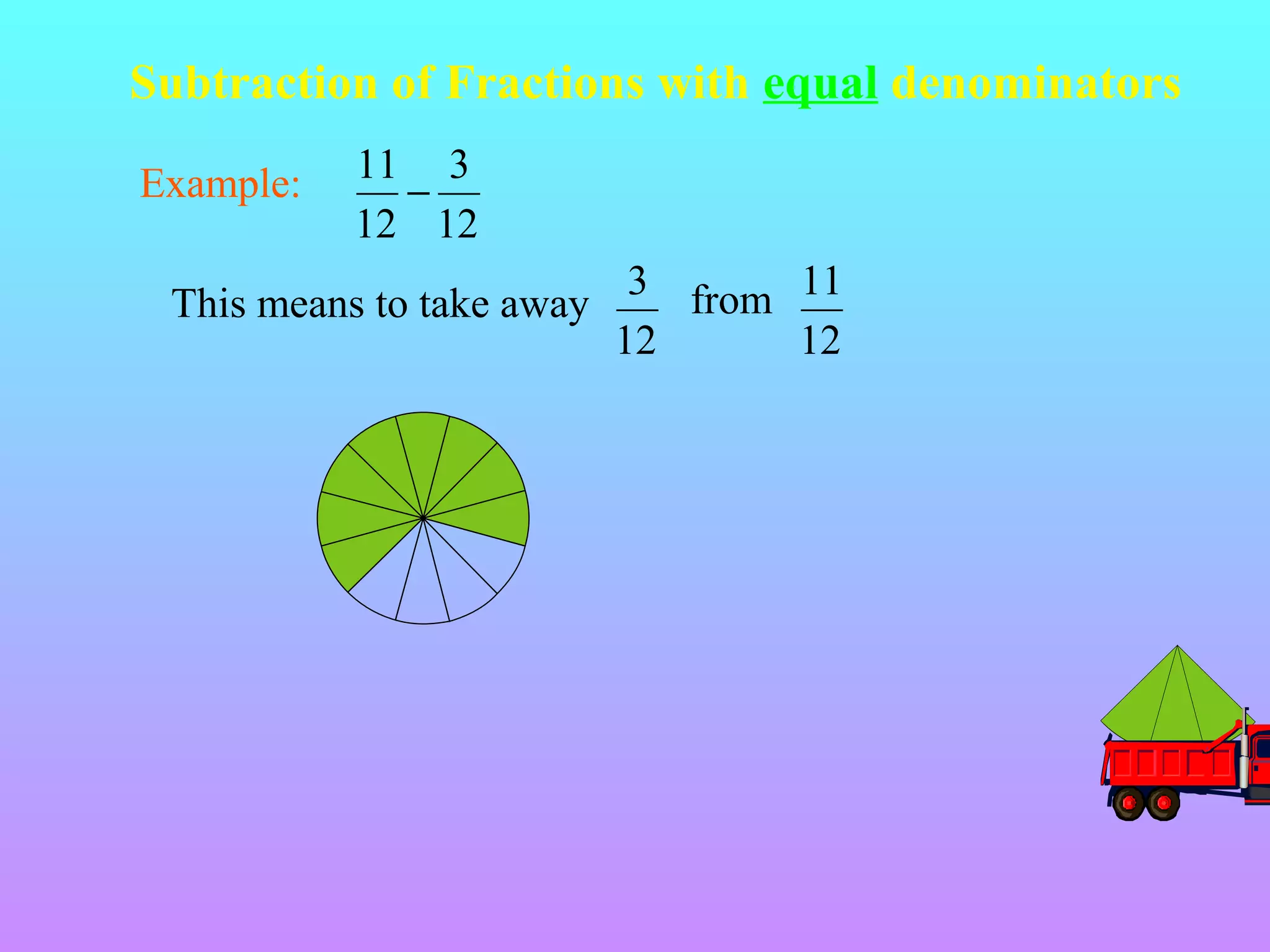 Subtraction of Fractions with equal denominators

Example: $\frac{11}{12} - \frac{3}{12}$

This means to take away $\frac{3}{12}$ from $\frac{11}{12}$